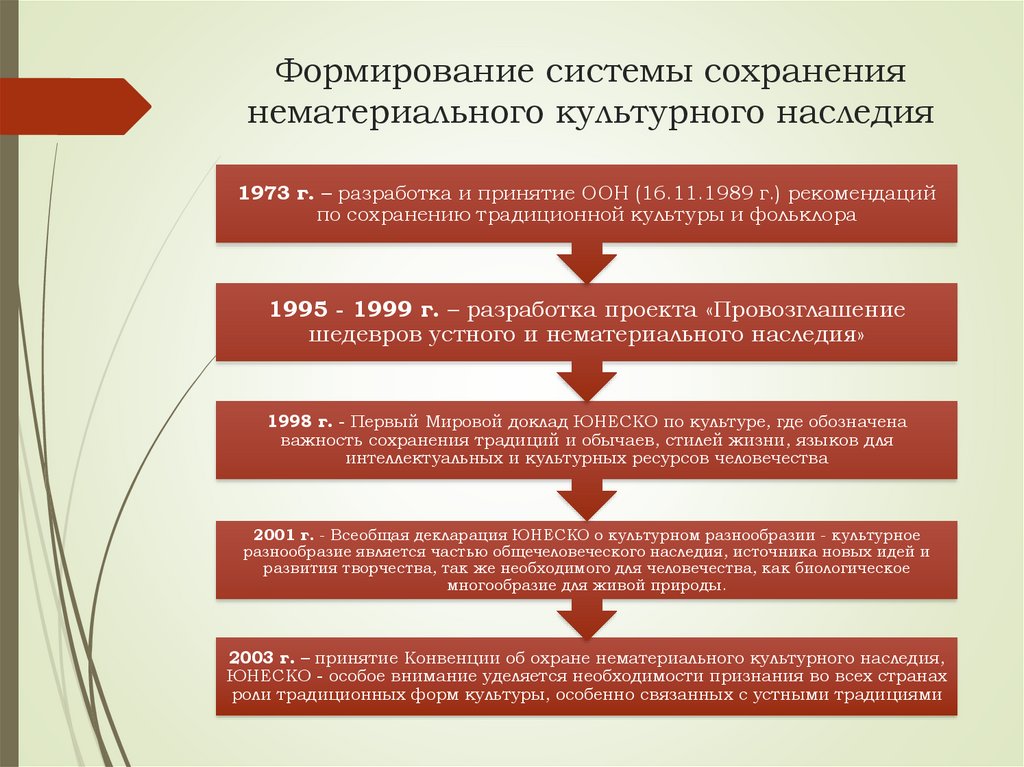 Формирование системы сохранения нематериального культурного наследия

1973 г. – разработка и принятие ООН (16.11.1989 г.) рекомендаций по сохранению традиционной культуры и фольклора

1995 - 1999 г. – разработка проекта «Провозглашение шедевров устного и нематериального наследия»

1998 г. - Первый Мировой доклад ЮНЕСКО по культуре, где обозначена важность сохранения традиций и обычаев, стилей жизни, языков для интеллектуальных и культурных ресурсов человечества

2001 г. - Всеобщая декларация ЮНЕСКО о культурном разнообразии - культурное разнообразие является частью общечеловеческого наследия, источника новых идей и развития творчества, так же необходимого для человечества, как биологическое многообразие для живой природы.

2003 г. – принятие Конвенции об охране нематериального культурного наследия, ЮНЕСКО - особое внимание уделяется необходимости признания во всех странах роли традиционных форм культуры, особенно связанных с устными традициями